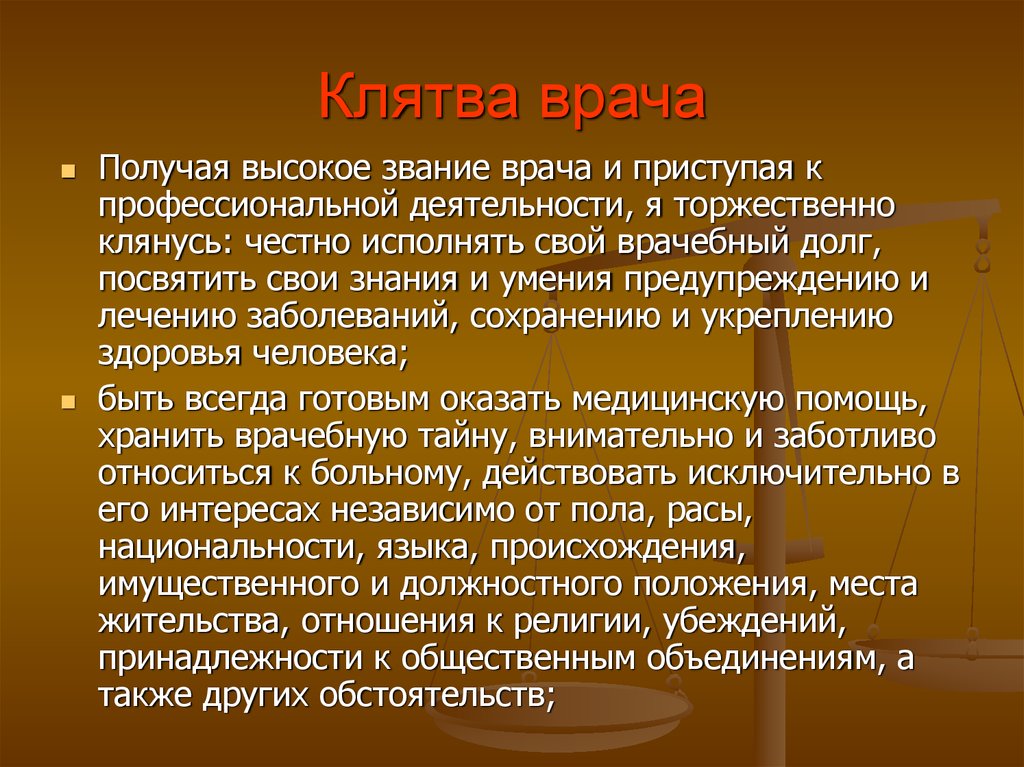 Клятва врача

Получая высокое звание врача и приступая к профессиональной деятельности, я торжественно клянусь: честно исполнять свой врачебный долг, посвятить свои знания и умения предупреждению и лечению заболеваний, сохранению и укреплению здоровья человека;

быть всегда готовым оказать медицинскую помощь, хранить врачебную тайну, внимательно и заботливо относиться к больному, действовать исключительно в его интересах независимо от пола, расы, национальности, языка, происхождения, имущественного и должностного положения, места жительства, отношения к религии, убеждений, принадлежности к общественным объединениям, а также других обстоятельств;